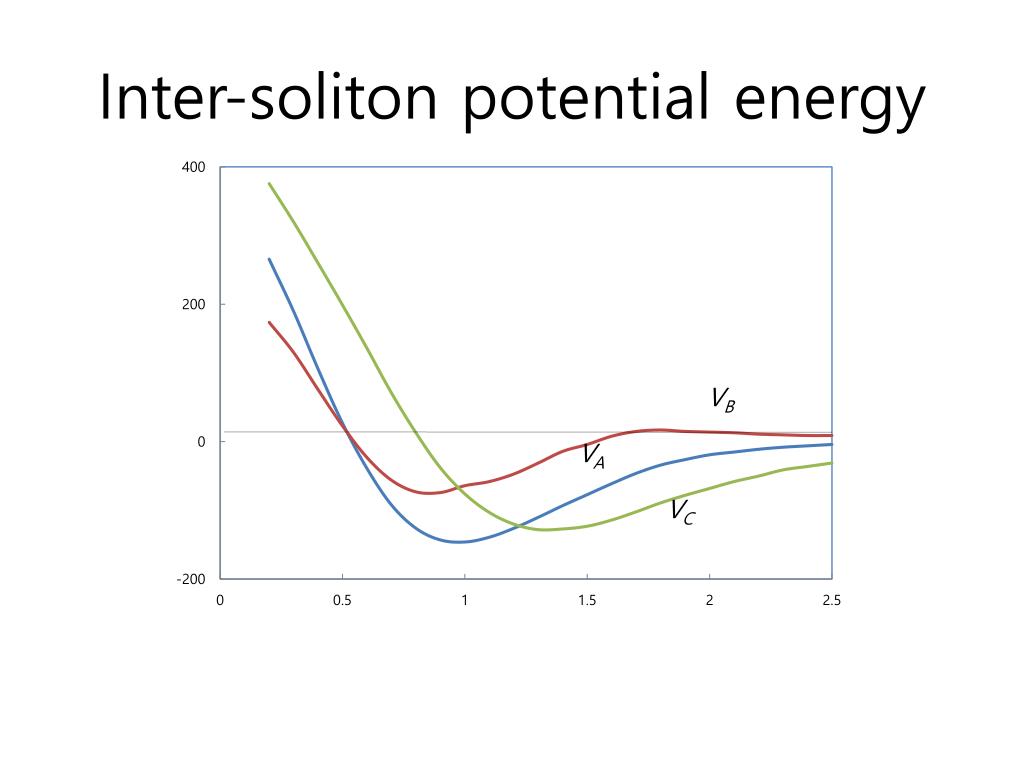 Inter-soliton potential energy

400
200
0
-200

0
0.5
1
1.5
2
2.5

$V_B$
$V_A$
$V_C$